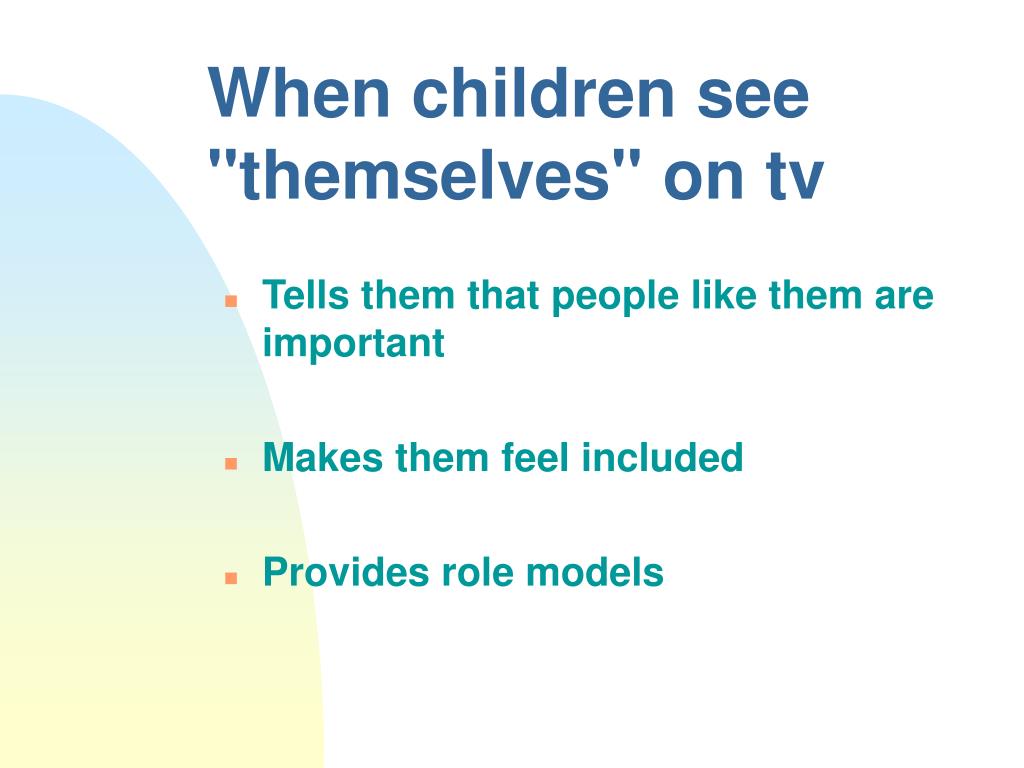 When children see "themselves" on tv

- Tells them that people like them are important
- Makes them feel included
- Provides role models